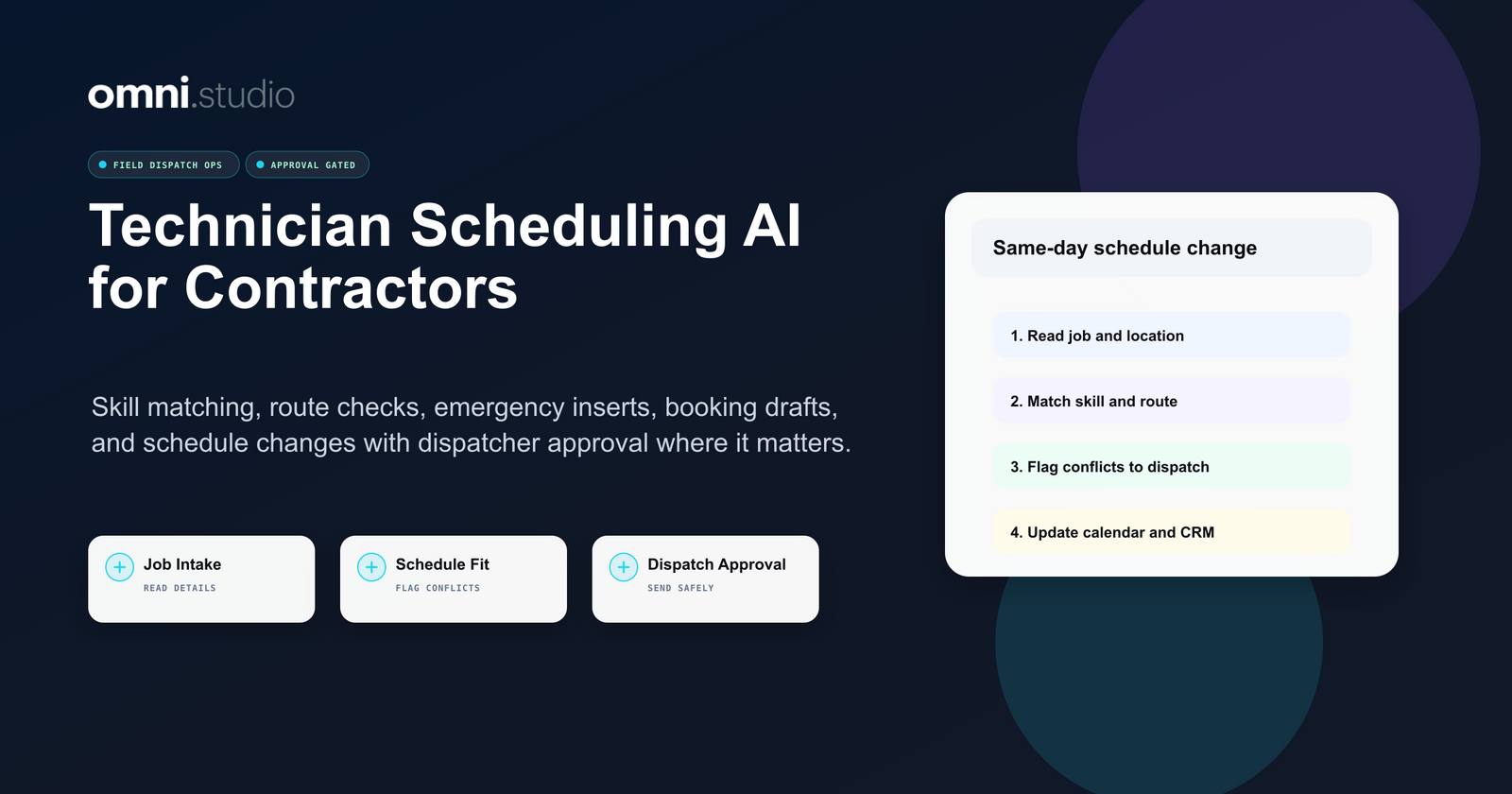 omni.studio

FIELD DISPATCH OPS

APPROVAL GATED

Technician Scheduling AI for Contractors

Skill matching, route checks, emergency inserts, booking drafts, and schedule changes with dispatcher approval where it matters.

Job Intake
READ DETAILS

Schedule Fit
FLAG CONFLICTS

Dispatch Approval
SEND SAFELY

Same-day schedule change

1. Read job and location

2. Match skill and route

3. Flag conflicts to dispatch

4. Update calendar and CRM